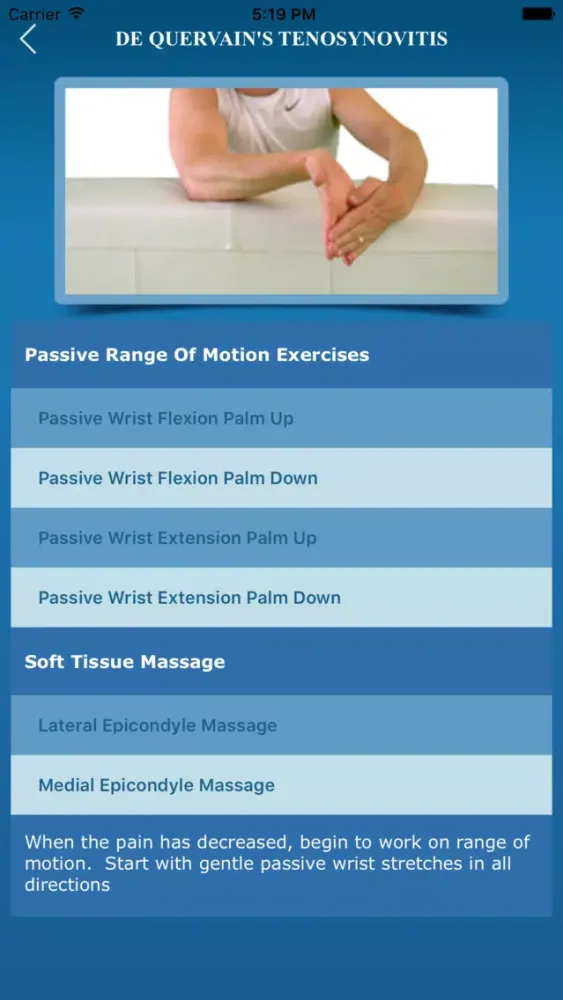 Carrier 5:19 PM

DE QUERVAIN'S TENOSYNOVITIS

Passive Range Of Motion Exercises

Passive Wrist Flexion Palm Up

Passive Wrist Flexion Palm Down

Passive Wrist Extension Palm Up

Passive Wrist Extension Palm Down

Soft Tissue Massage

Lateral Epicondyle Massage

Medial Epicondyle Massage

When the pain has decreased, begin to work on range of motion. Start with gentle passive wrist stretches in all directions